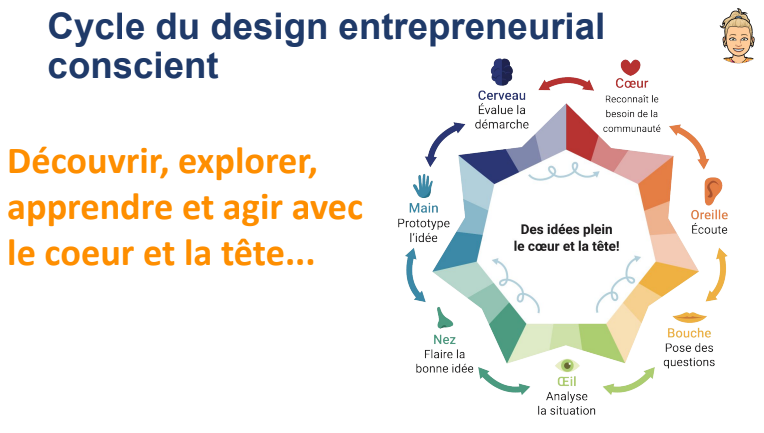 Cycle du design entrepreneurial conscient

Découvrir, explorer, apprendre et agir avec le coeur et la tête...

Cerveau
Évalue la démarche

Cœur
Reconnaît le besoin de la communauté

Oreille
Écoute

Bouche
Pose des questions

Œil
Analyse la situation

Nez
Flaire la bonne idée

Main
Prototype l'idée

Des idées plein le cœur et la tête!